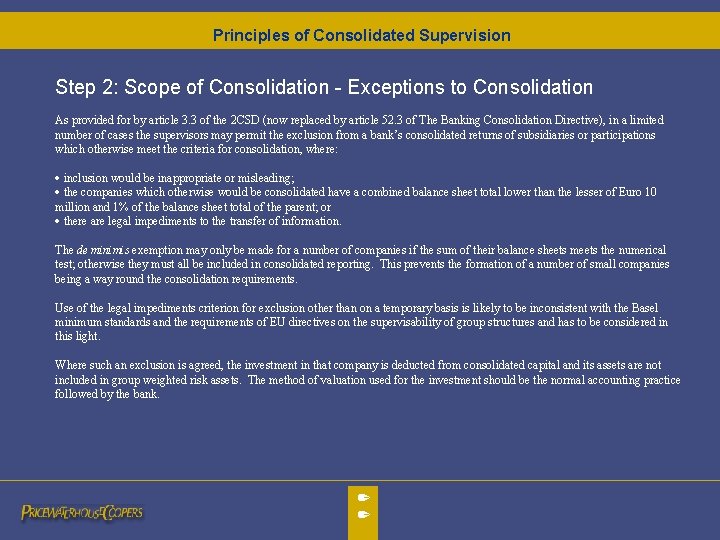 Principles of Consolidated Supervision

Step 2: Scope of Consolidation - Exceptions to Consolidation

As provided for by article 3.3 of the 2CSD (now replaced by article 52.3 of The Banking Consolidation Directive), in a limited number of cases the supervisors may permit the exclusion from a bank's consolidated returns of subsidiaries or participations which otherwise meet the criteria for consolidation, where:

• inclusion would be inappropriate or misleading;
• the companies which otherwise would be consolidated have a combined balance sheet total lower than the lesser of Euro 10 million and 1% of the balance sheet total of the parent; or
• there are legal impediments to the transfer of information.

The de minimis exemption may only be made for a number of companies if the sum of their balance sheets meets the numerical test; otherwise they must all be included in consolidated reporting. This prevents the formation of a number of small companies being a way round the consolidation requirements.

Use of the legal impediments criterion for exclusion other than on a temporary basis is likely to be inconsistent with the Basel minimum standards and the requirements of EU directives on the supervisability of group structures and has to be considered in this light.

Where such an exclusion is agreed, the investment in that company is deducted from consolidated capital and its assets are not included in group weighted risk assets. The method of valuation used for the investment should be the normal accounting practice followed by the bank.

PRICEWATERHOUSECOOPERS